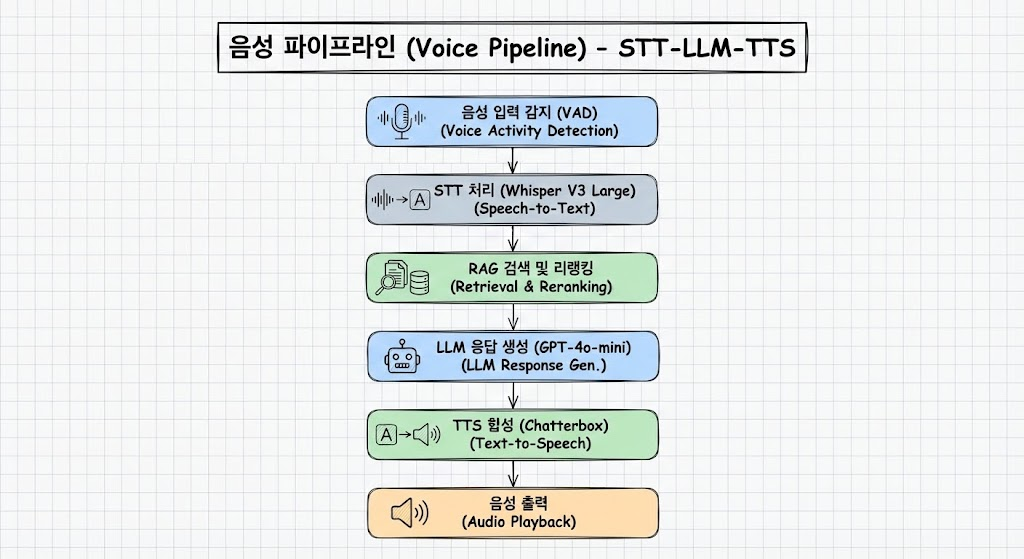 음성 파이프라인 (Voice Pipeline) - STT-LLM-TTS

음성 입력 감지 (VAD)
(Voice Activity Detection)

A

STT 처리 (Whisper V3 Large)
(Speech-to-Text)

RAG 검색 및 리랭킹
(Retrieval & Reranking)

LLM 응답 생성 (GPT-4o-mini)
(LLM Response Gen.)

A

TTS 합성 (Chatterbox)
(Text-to-Speech)

음성 출력
(Audio Playback)